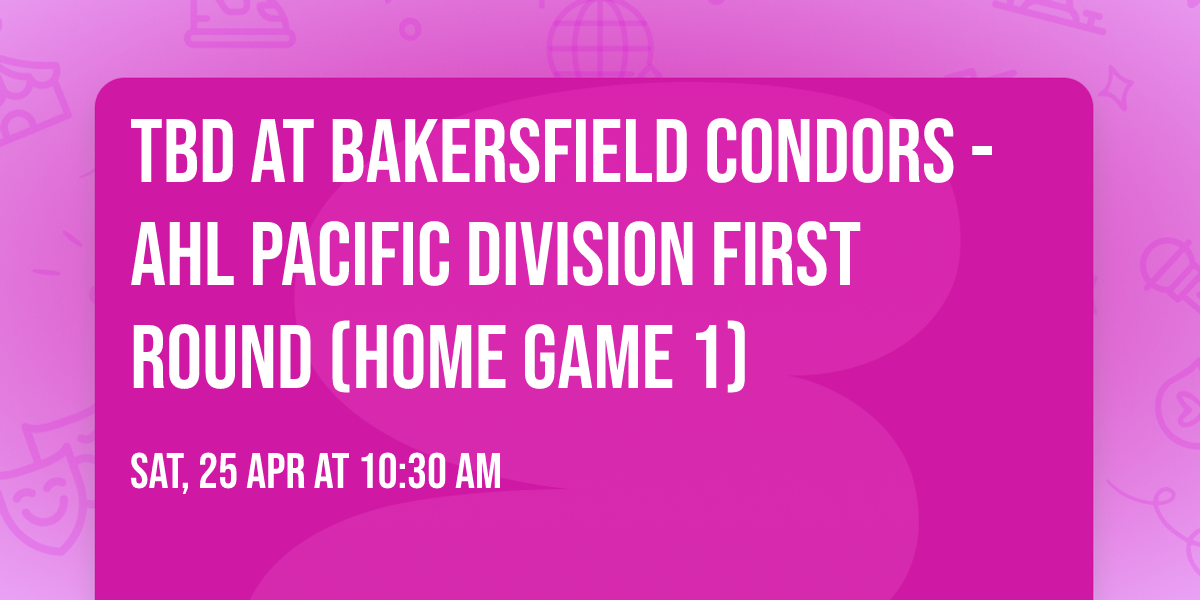 TBD AT BAKERSFIELD CONDORS - AHL PACIFIC DIVISION FIRST ROUND (HOME GAME 1)

SAT, 25 APR AT 10:30 AM